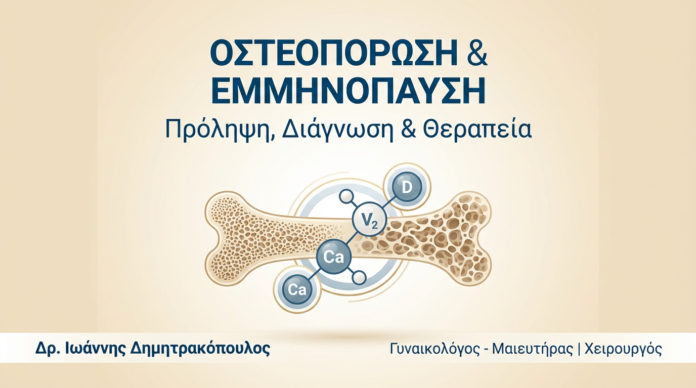 ΟΣΤΕΟΠΟΡΩΣΗ &
ΕΜΜΗΝΟΠΑΥΣΗ
Πρόληψη, Διάγνωση & Θεραπεία

D
$V_2$
Ca
Ca

Δρ. Ιωάννης Δημητρακόπουλος

Γυναικολόγος - Μαιευτήρας | Χειρουργός